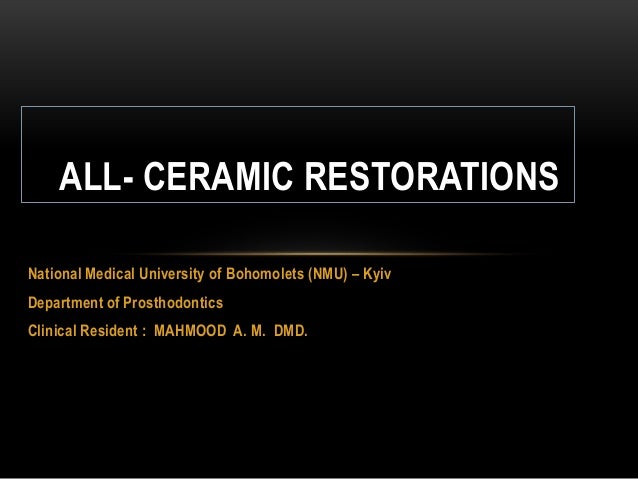 ALL- CERAMIC RESTORATIONS

National Medical University of Bohomolets (NMU) – Kyiv
Department of Prosthodontics
Clinical Resident : MAHMOOD A. M. DMD.